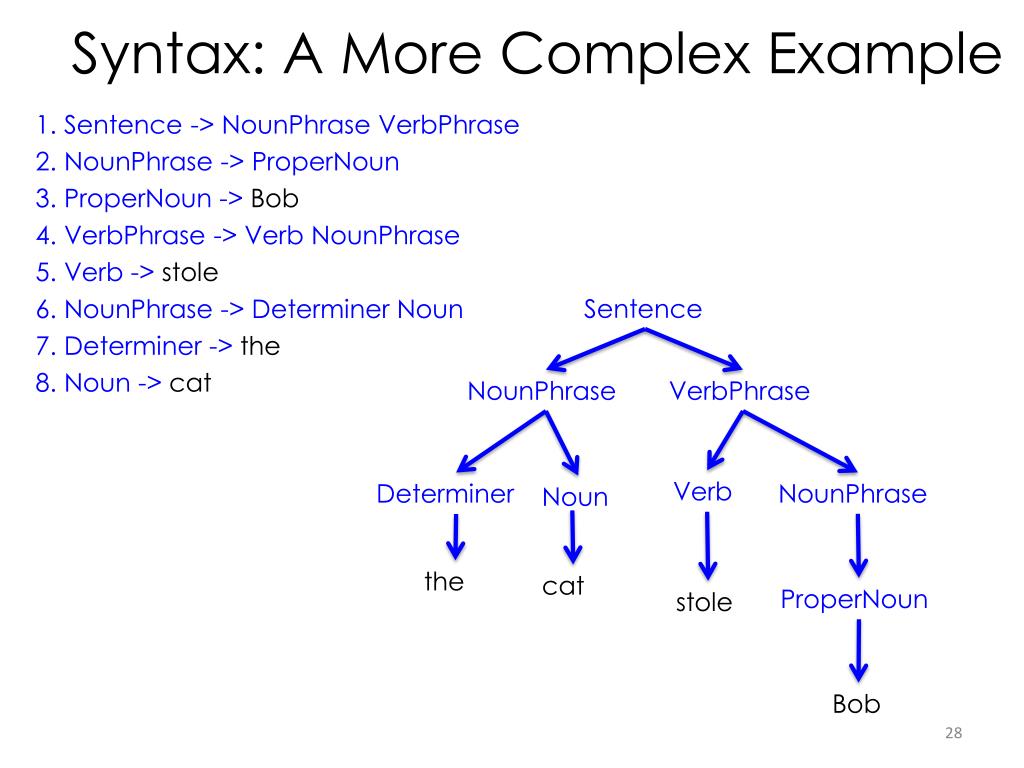 Syntax: A More Complex Example

1. Sentence -> NounPhrase VerbPhrase
2. NounPhrase -> ProperNoun
3. ProperNoun -> Bob
4. VerbPhrase -> Verb NounPhrase
5. Verb -> stole
6. NounPhrase -> Determiner Noun
7. Determiner -> the
8. Noun -> cat

Sentence

NounPhrase VerbPhrase

Determiner Noun Verb NounPhrase

the cat stole ProperNoun

Bob

28